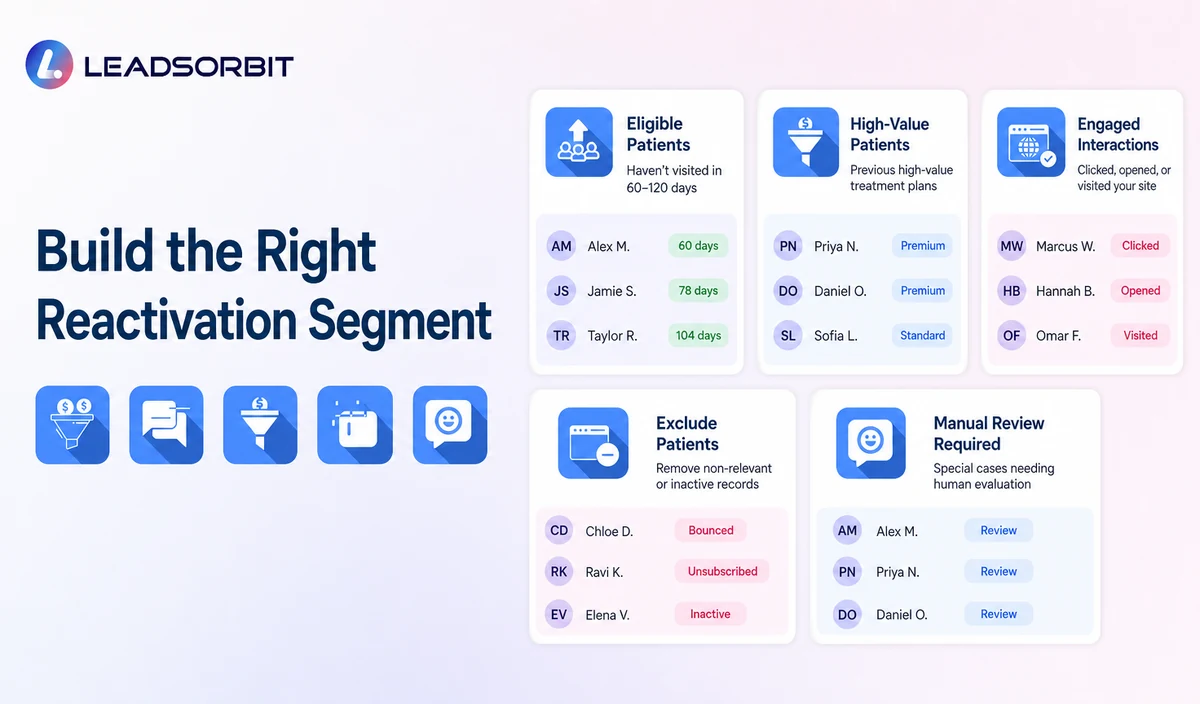 LEADSORBIT

Build the Right Reactivation Segment

Eligible Patients
Haven't visited in 60–120 days

AM Alex M. 60 days
JS Jamie S. 78 days
TR Taylor R. 104 days

High-Value Patients
Previous high-value treatment plans

PN Priya N. Premium
DO Daniel O. Premium
SL Sofia L. Standard

Engaged Interactions
Clicked, opened, or visited your site

MW Marcus W. Clicked
HB Hannah B. Opened
OF Omar F. Visited

Exclude Patients
Remove non-relevant or inactive records

CD Chloe D. Bounced
RK Ravi K. Unsubscribed
EV Elena V. Inactive

Manual Review Required
Special cases needing human evaluation

AM Alex M. Review
PN Priya N. Review
DO Daniel O. Review